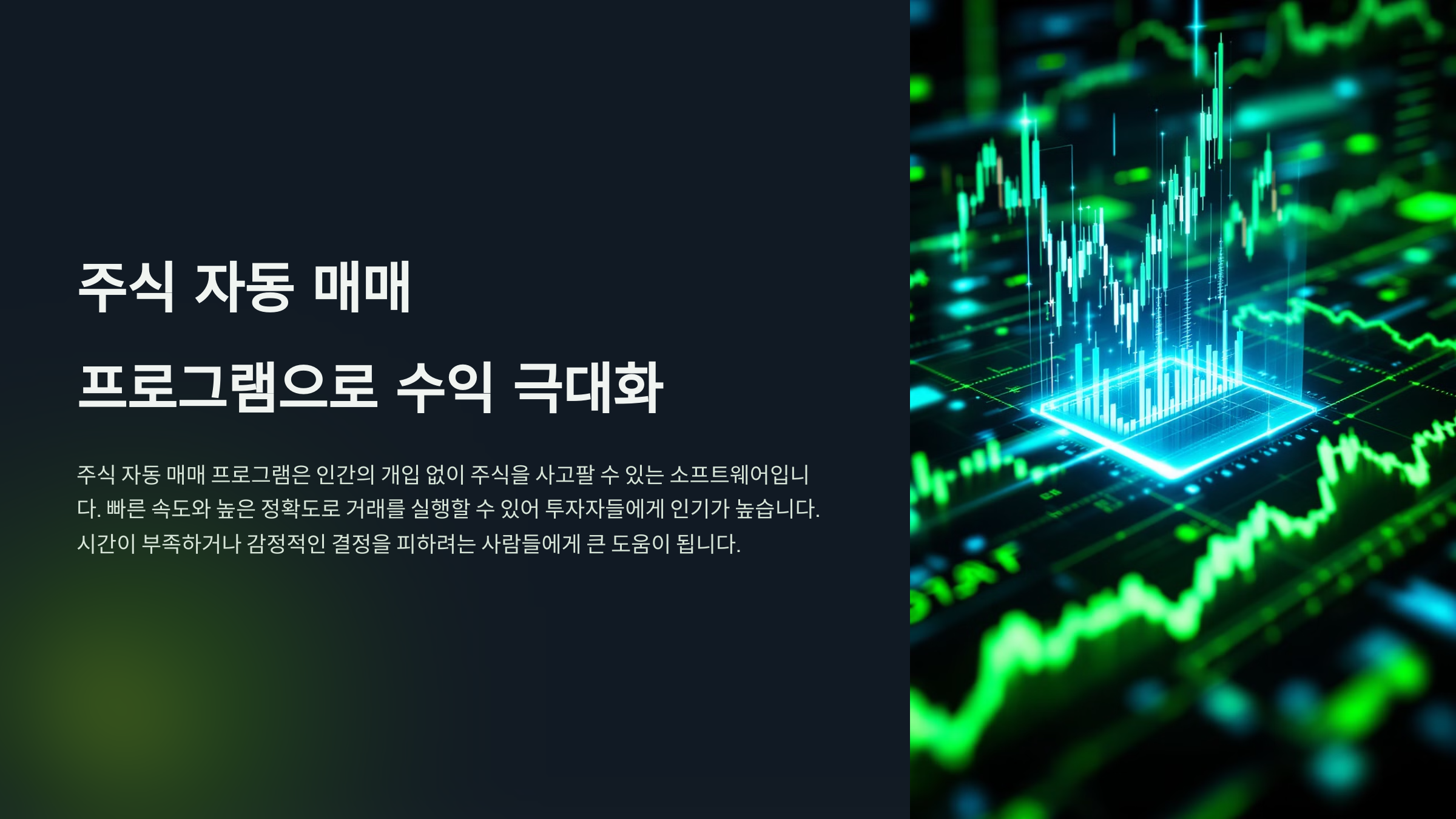 주식 자동 매매 프로그램으로 수익 극대화

주식 자동 매매 프로그램은 인간의 개입 없이 주식을 사고팔 수 있는 소프트웨어입니다. 빠른 속도와 높은 정확도로 거래를 실행할 수 있어 투자자들에게 인기가 높습니다. 시간이 부족하거나 감정적인 결정을 피하려는 사람들에게 큰 도움이 됩니다.